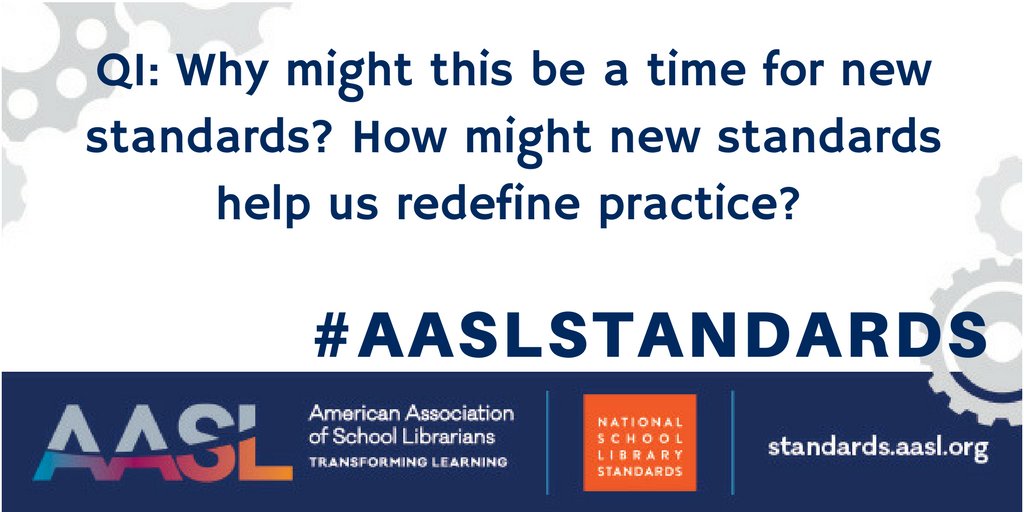 QI: Why might this be a time for new standards? How might new standards help us redefine practice?

#AASLSTANDARDS

AASL

American Association of School Librarians
TRANSFORMING LEARNING

NATIONAL SCHOOL LIBRARY STANDARDS

standards.aasl.org